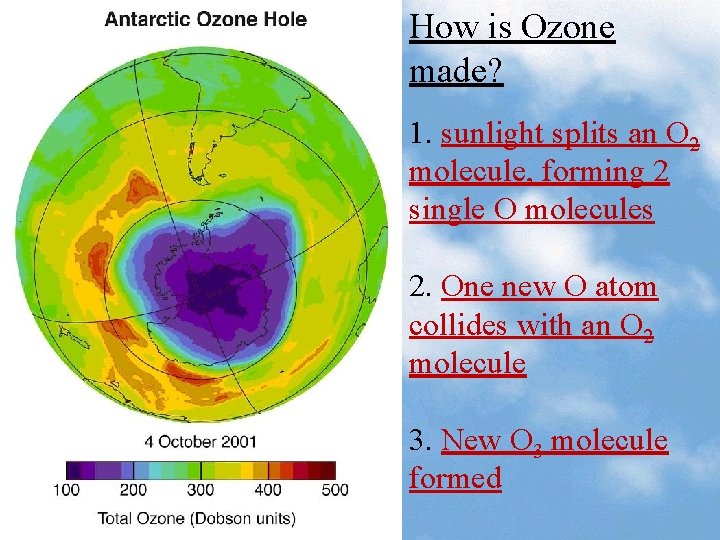 Antarctic Ozone Hole

4 October 2001

100 200 300 400 500

Total Ozone (Dobson units)

How is Ozone made?

1. sunlight splits an $O_2$ molecule, forming 2 single O molecules

2. One new O atom collides with an $O_2$ molecule

3. New $O_3$ molecule formed